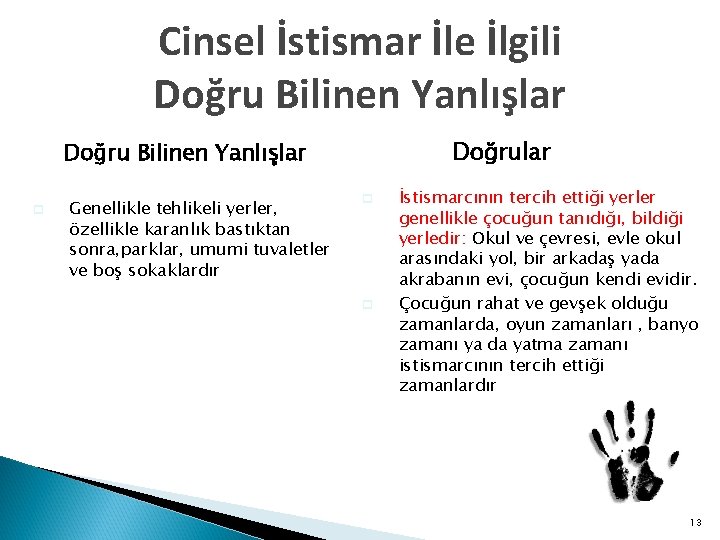 Cinsel İstismar İle İlgili Doğru Bilinen Yanlışlar

Doğru Bilinen Yanlışlar

Genellikle tehlikeli yerler, özellikle karanlık bastıktan sonra,parklar, umumi tuvaletler ve boş sokaklardır

Doğrular

İstismarcının tercih ettiği yerler genellikle çocuğun tanıdığı, bildiği yerledir: Okul ve çevresi, evle okul arasındaki yol, bir arkadaş yada akrabanın evi, çocuğun kendi evidir.

Çocuğun rahat ve gevşek olduğu zamanlarda, oyun zamanları , banyo zamanı ya da yatma zamanı istismarcının tercih ettiği zamanlardır

13